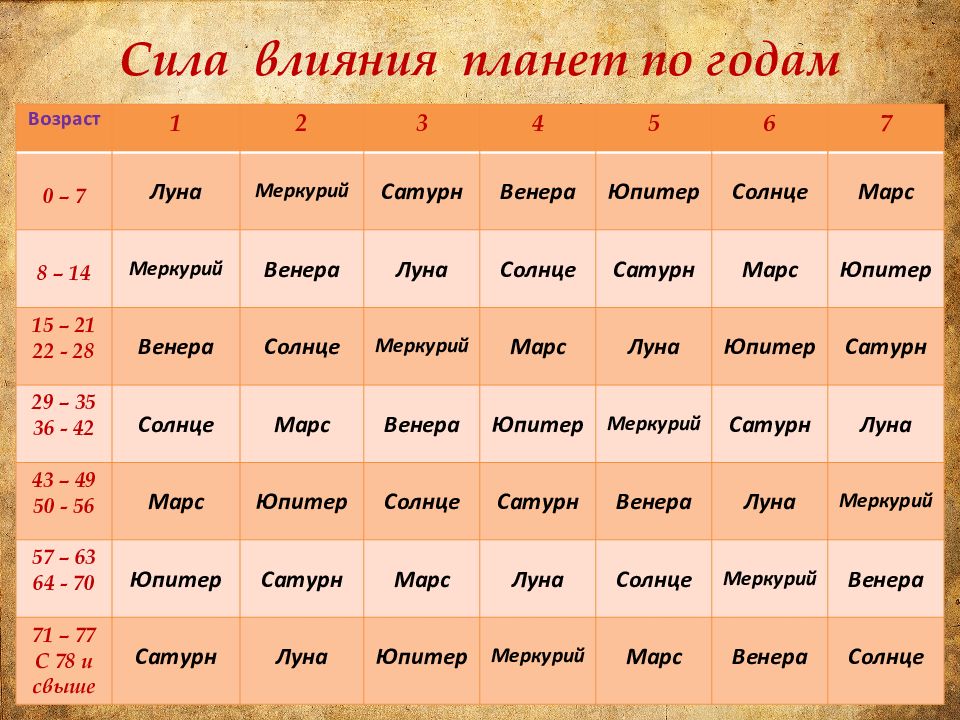 Сила влияния планет по годам

| Возраст | 1 | 2 | 3 | 4 | 5 | 6 | 7 |
|---|---|---|---|---|---|---|---|
| 0 – 7 | Луна | Меркурий | Сатурн | Венера | Юпитер | Солнце | Марс |
| 8 – 14 | Меркурий | Венера | Луна | Солнце | Сатурн | Марс | Юпитер |
| 15 – 21 22 - 28 | Венера | Солнце | Меркурий | Марс | Луна | Юпитер | Сатурн |
| 29 – 35 36 - 42 | Солнце | Марс | Венера | Юпитер | Меркурий | Сатурн | Луна |
| 43 – 49 50 - 56 | Марс | Юпитер | Солнце | Сатурн | Венера | Луна | Меркурий |
| 57 – 63 64 - 70 | Юпитер | Сатурн | Марс | Луна | Солнце | Меркурий | Венера |
| 71 – 77 С 78 и свыше | Сатурн | Луна | Юпитер | Меркурий | Марс | Венера | Солнце |